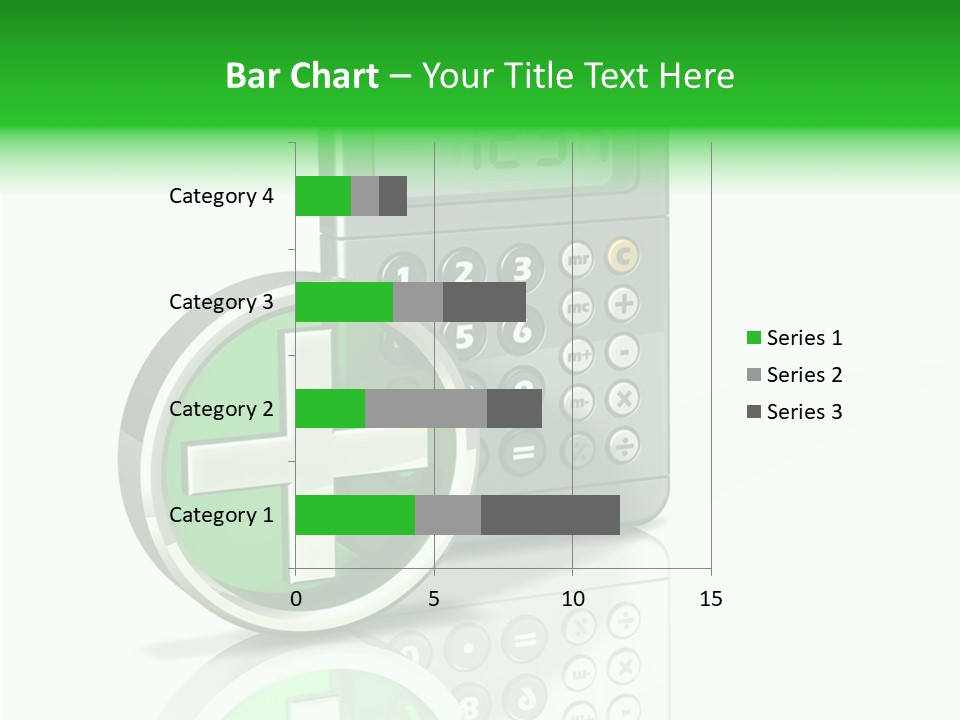 Bar Chart – Your Title Text Here

Category 4
Category 3
Category 2
Category 1

0 5 10 15

Series 1
Series 2
Series 3